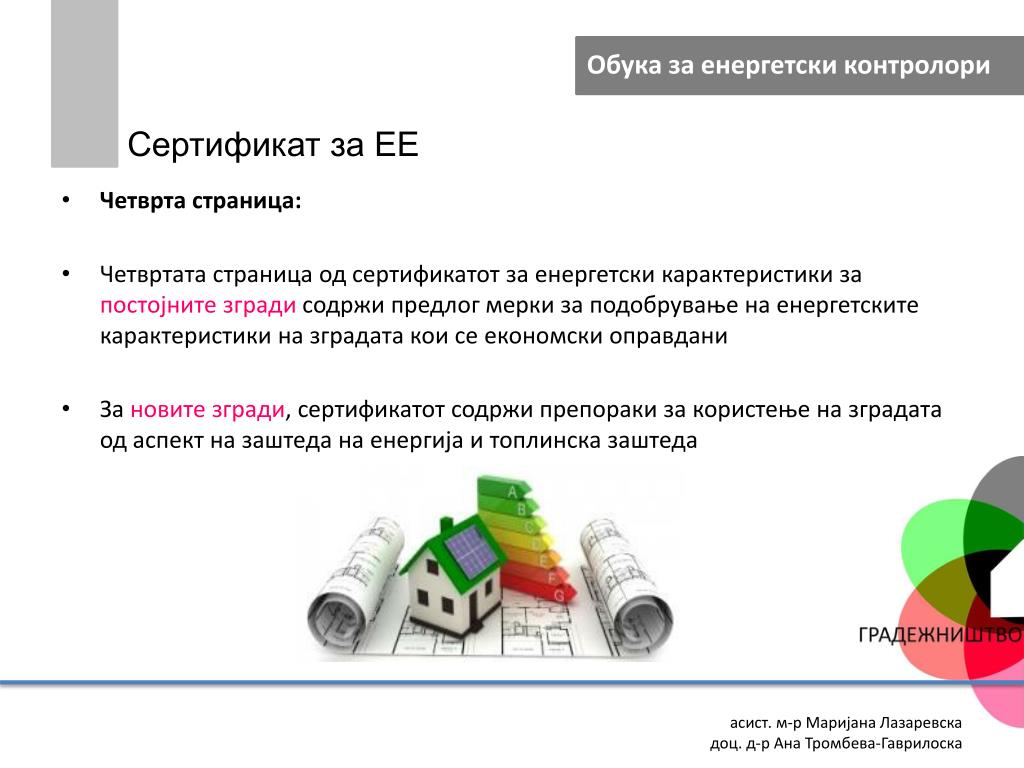 Обука за енергетски контролори

Сертификат за ЕЕ

• Четврта страница:

• Четвртата страница од сертификатот за енергетски карактеристики за постојните згради содржи предлог мерки за подобрување на енергетските карактеристики на зградата кои се економски оправдани

• За новите згради, сертификатот содржи препораки за користење на зградата од аспект на заштеда на енергија и топлинска заштеда

A
B
C
D
E
F
G

ГРАДЕЖНИШТВО

асист. м-р Маријана Лазаревска
доц. д-р Ана Тромбева-Гаврилоска